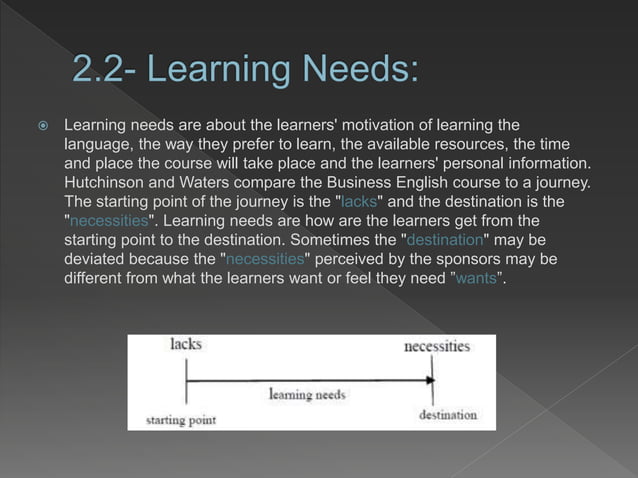 2.2- Learning Needs:

Learning needs are about the learners' motivation of learning the language, the way they prefer to learn, the available resources, the time and place the course will take place and the learners' personal information. Hutchinson and Waters compare the Business English course to a journey. The starting point of the journey is the "lacks" and the destination is the "necessities". Learning needs are how are the learners get from the starting point to the destination. Sometimes the "destination" may be deviated because the "necessities" perceived by the sponsors may be different from what the learners want or feel they need "wants".

lacks

necessities

learning needs

starting point

destination